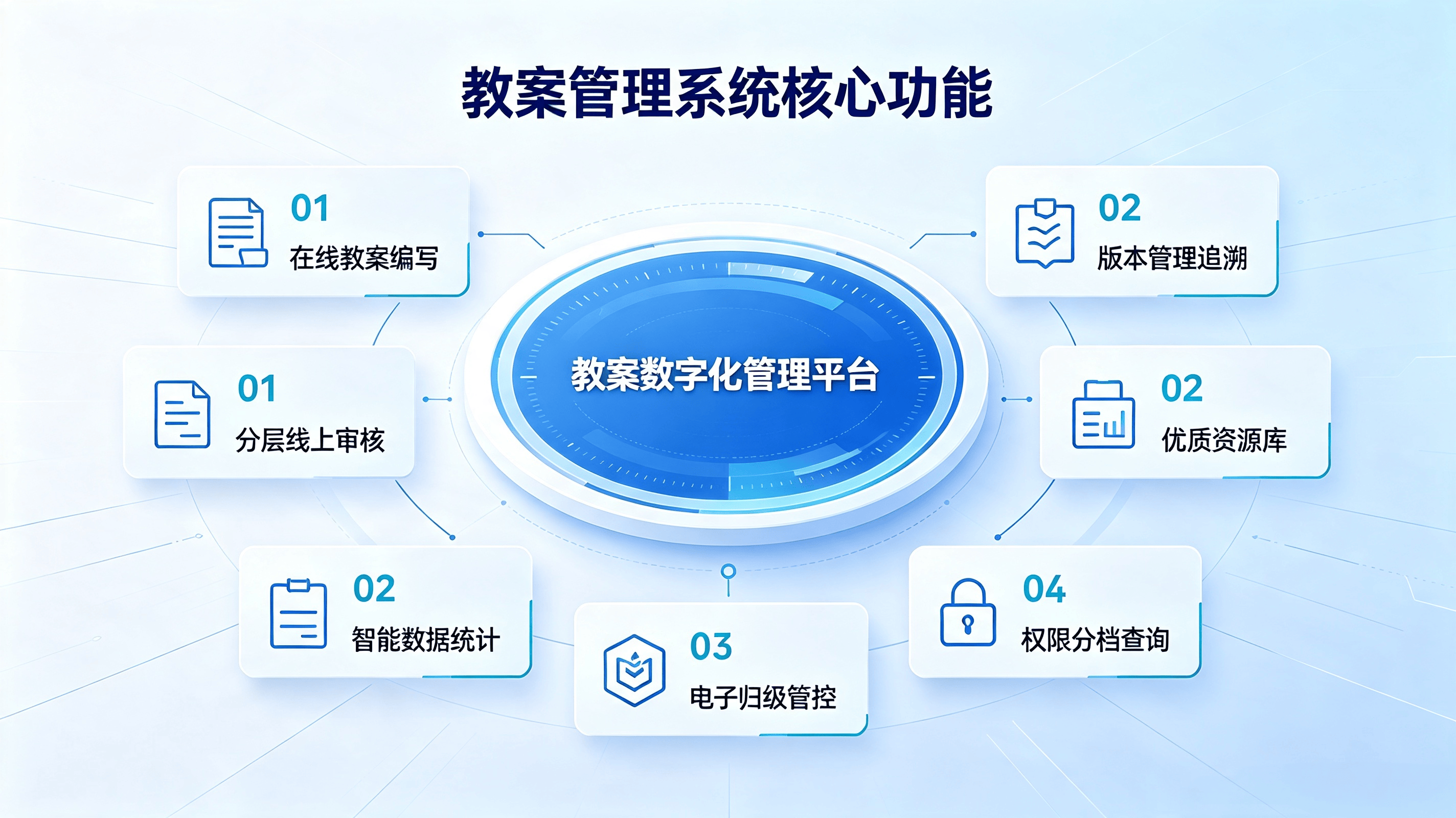 教案管理系统核心功能

01
在线教案编写

02
版本管理追溯

教案数字化管理平台

01
分层线上审核

02
优质资源库

02
智能数据统计

03
电子归级管控

04
权限分档查询